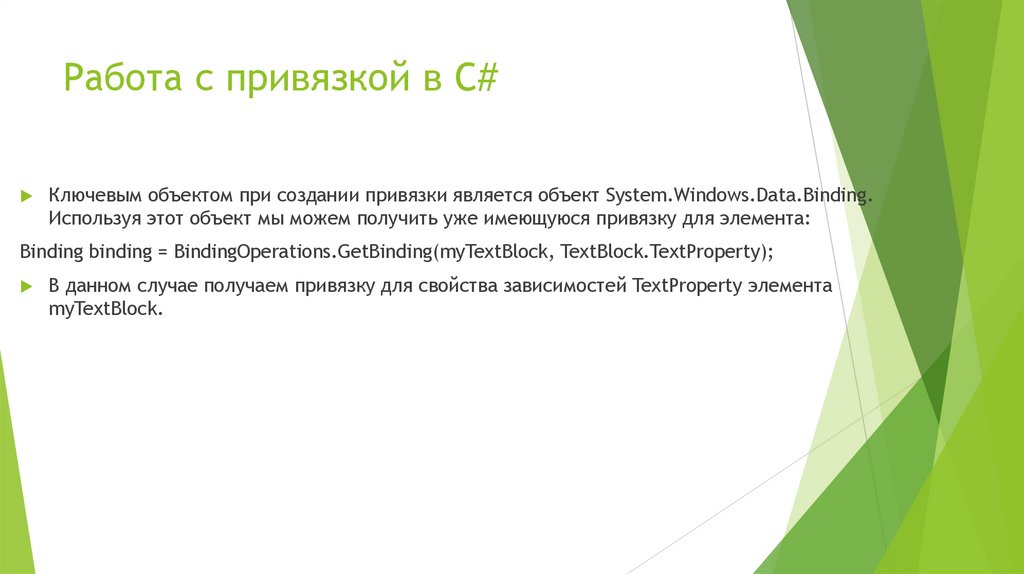 Работа с привязкой в C#

Ключевым объектом при создании привязки является объект System.Windows.Data.Binding. Используя этот объект мы можем получить уже имеющуюся привязку для элемента:

Binding binding = BindingOperations.GetBinding(myTextBlock, TextBlock.TextProperty);

В данном случае получаем привязку для свойства зависимостей TextProperty элемента myTextBlock.